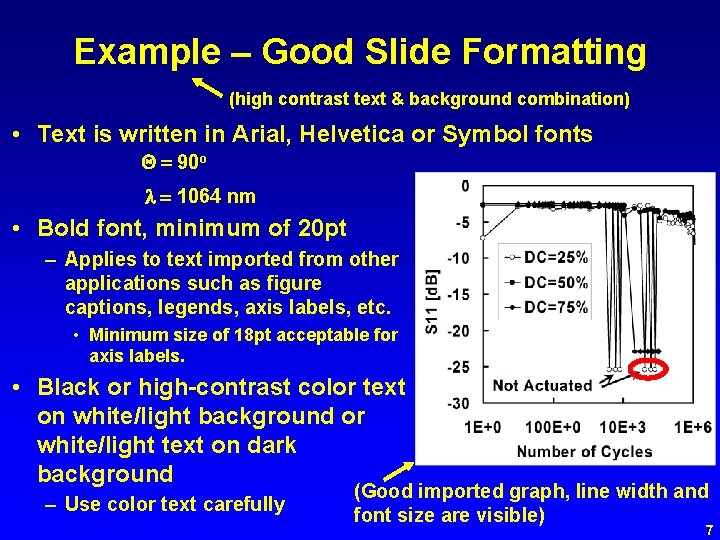 Example – Good Slide Formatting

(high contrast text & background combination)

• Text is written in Arial, Helvetica or Symbol fonts

$\Theta = 90^o$

$\lambda = 1064$ nm

• Bold font, minimum of 20pt

– Applies to text imported from other applications such as figure captions, legends, axis labels, etc.

• Minimum size of 18pt acceptable for axis labels.

• Black or high-contrast color text on white/light background or white/light text on dark background

– Use color text carefully

0
-5
-10
-15
-20
-25
-30
S11 [dB]
DC=25%
DC=50%
DC=75%
Not Actuated
1E+0
100E+0
10E+3
1E+6
Number of Cycles

(Good imported graph, line width and font size are visible)

7